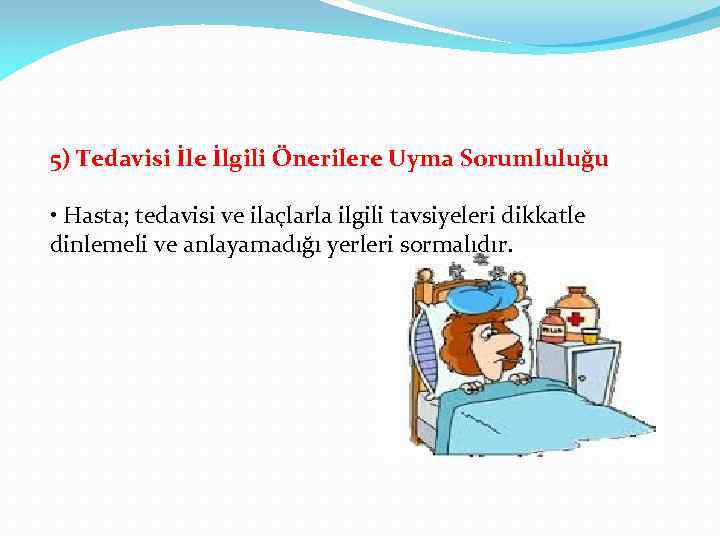 5) Tedavisi İle İlgili Önerilere Uyma Sorumluluğu

• Hasta; tedavisi ve ilaçlarla ilgili tavsiyeleri dikkatle dinlemeli ve anlayamadığı yerleri sormalıdır.

PILLS